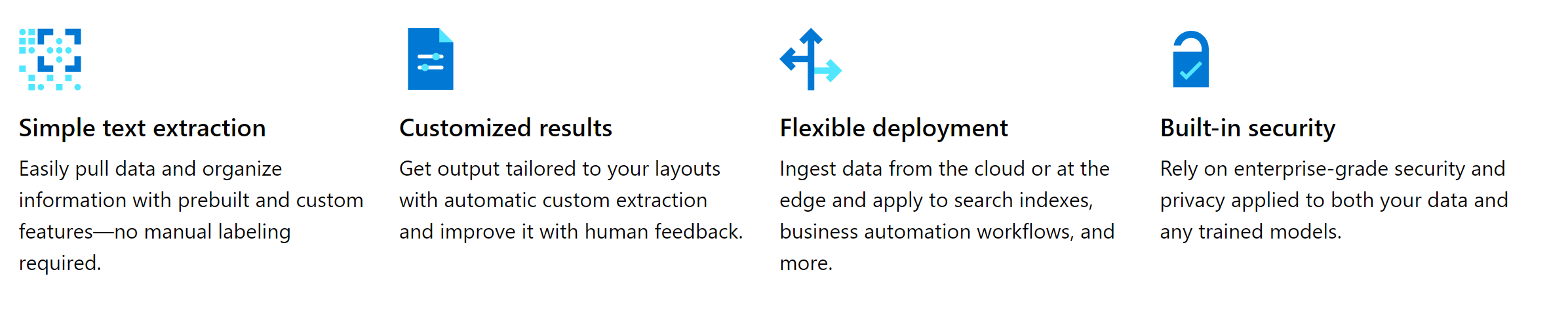 Simple text extraction

Easily pull data and organize information with prebuilt and custom features—no manual labeling required.

Customized results

Get output tailored to your layouts with automatic custom extraction and improve it with human feedback.

Flexible deployment

Ingest data from the cloud or at the edge and apply to search indexes, business automation workflows, and more.

Built-in security

Rely on enterprise-grade security and privacy applied to both your data and any trained models.